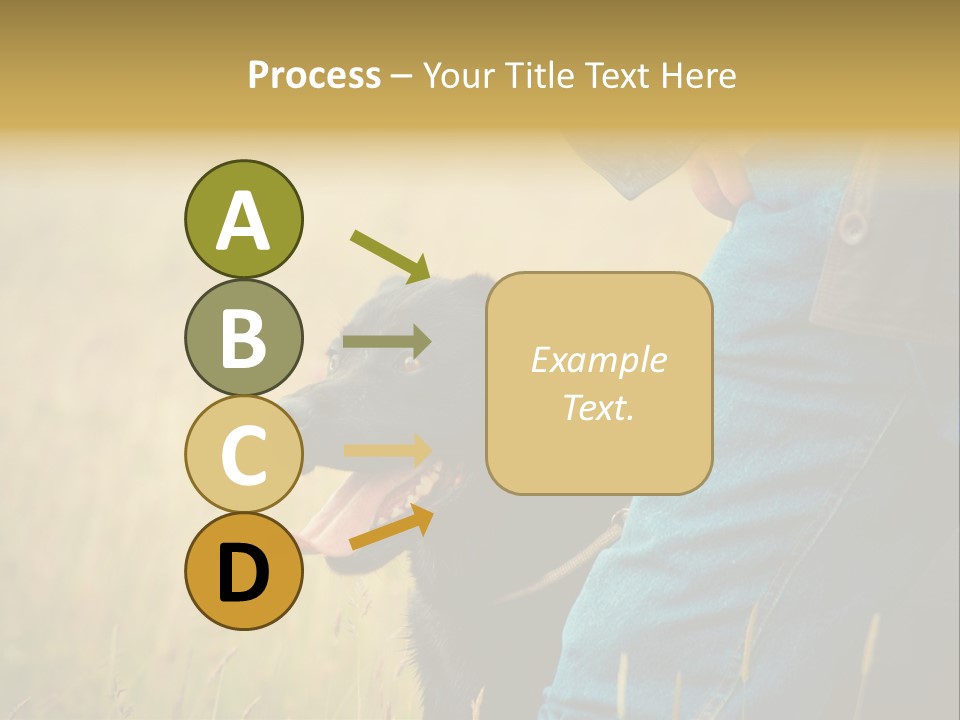 Process – Your Title Text Here

A

B

C

D

Example Text.